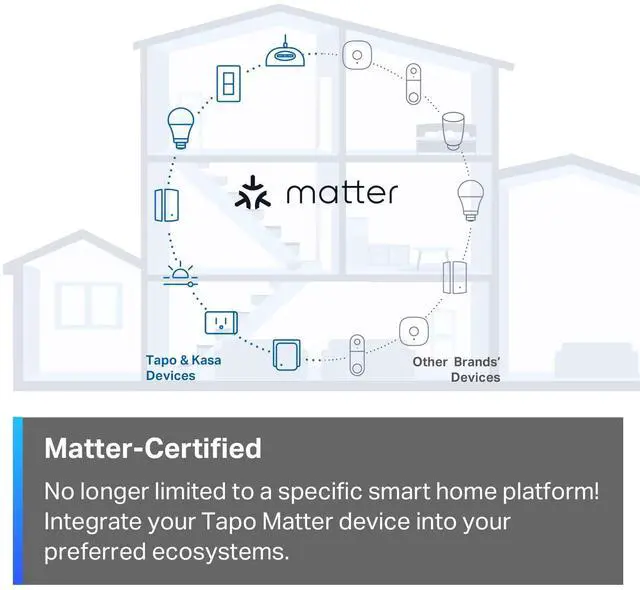 matter

Tapo & Kasa Devices

Other Brands' Devices

Matter-Certified

No longer limited to a specific smart home platform! Integrate your Tapo Matter device into your preferred ecosystems.